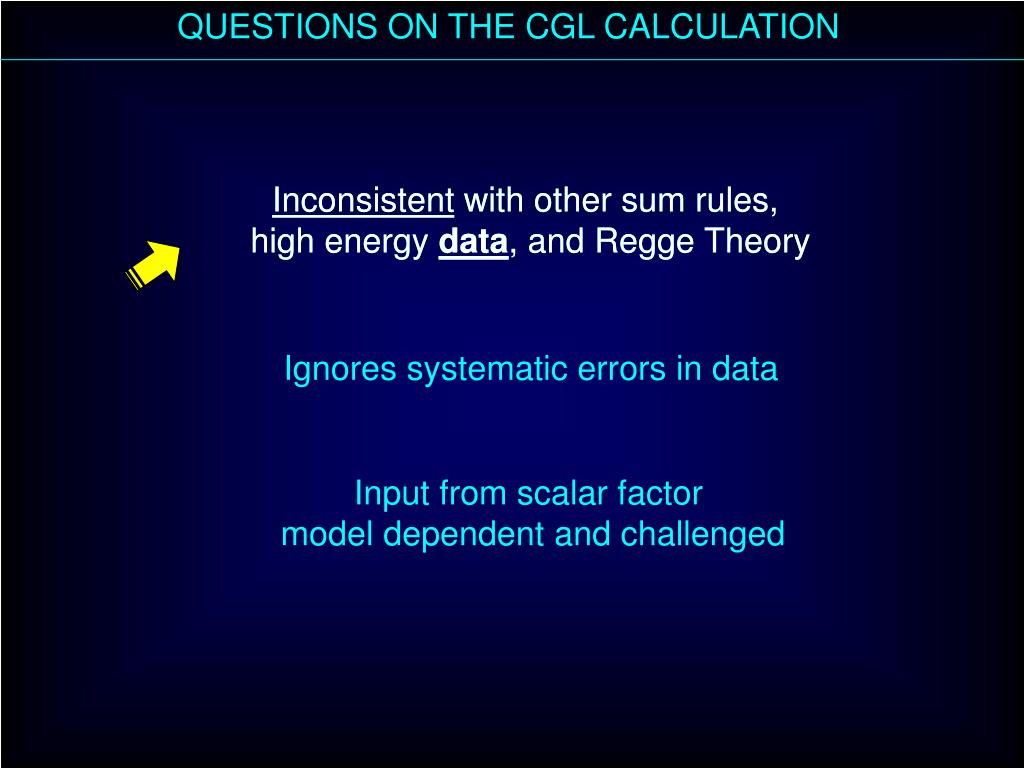 QUESTIONS ON THE CGL CALCULATION

Inconsistent with other sum rules, high energy data, and Regge Theory

Ignores systematic errors in data

Input from scalar factor model dependent and challenged